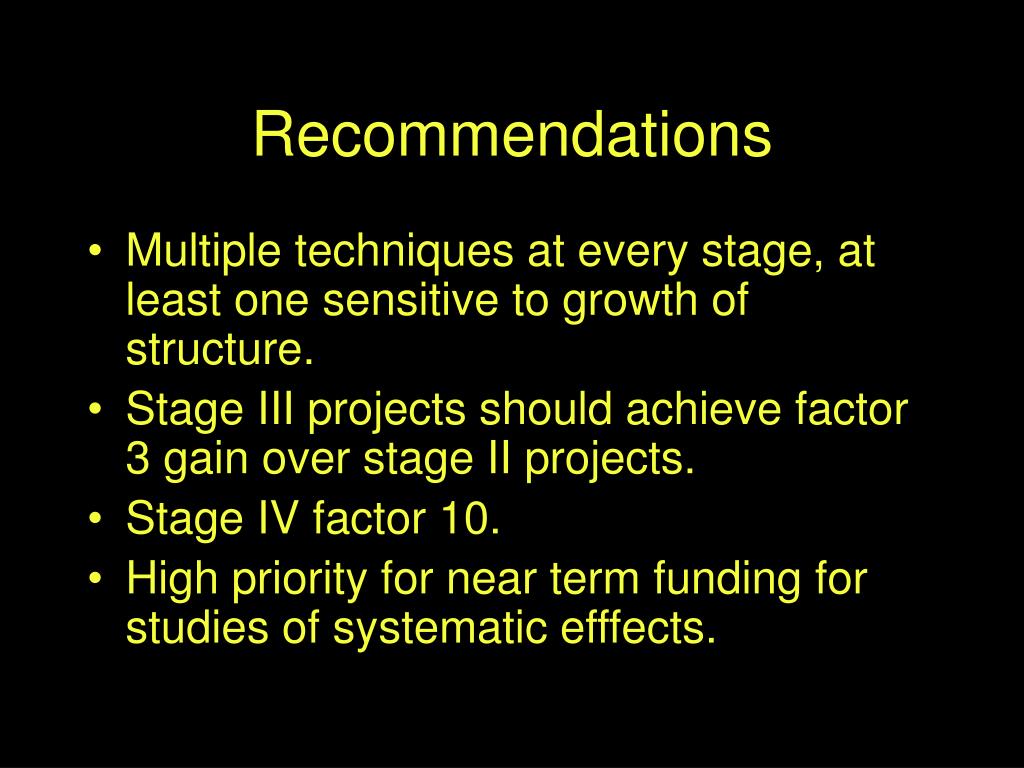 Recommendations

• Multiple techniques at every stage, at least one sensitive to growth of structure.
• Stage III projects should achieve factor 3 gain over stage II projects.
• Stage IV factor 10.
• High priority for near term funding for studies of systematic efffects.